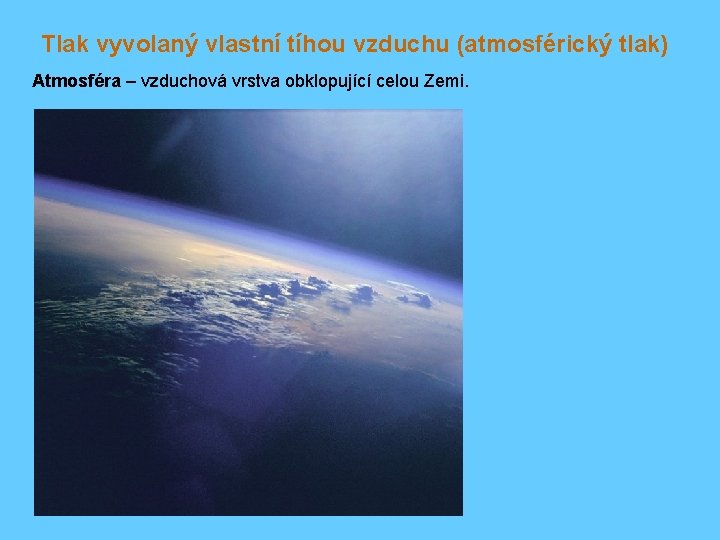 Tlak vyvolaný vlastní tíhou vzduchu (atmosférický tlak)

Atmosféra – vzduchová vrstva obklopující celou Zemi.